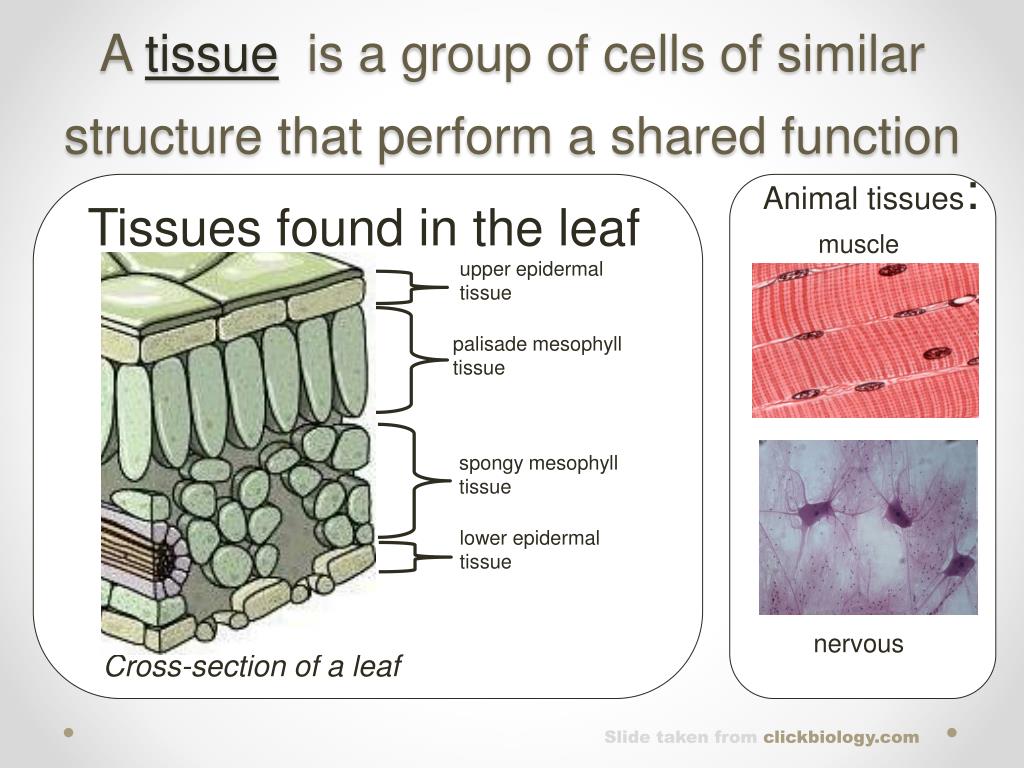 A tissue is a group of cells of similar structure that perform a shared function

Tissues found in the leaf

upper epidermal tissue

palisade mesophyll tissue

spongy mesophyll tissue

lower epidermal tissue

Cross-section of a leaf

Animal tissues:

muscle

nervous

Slide taken from clickbiology.com